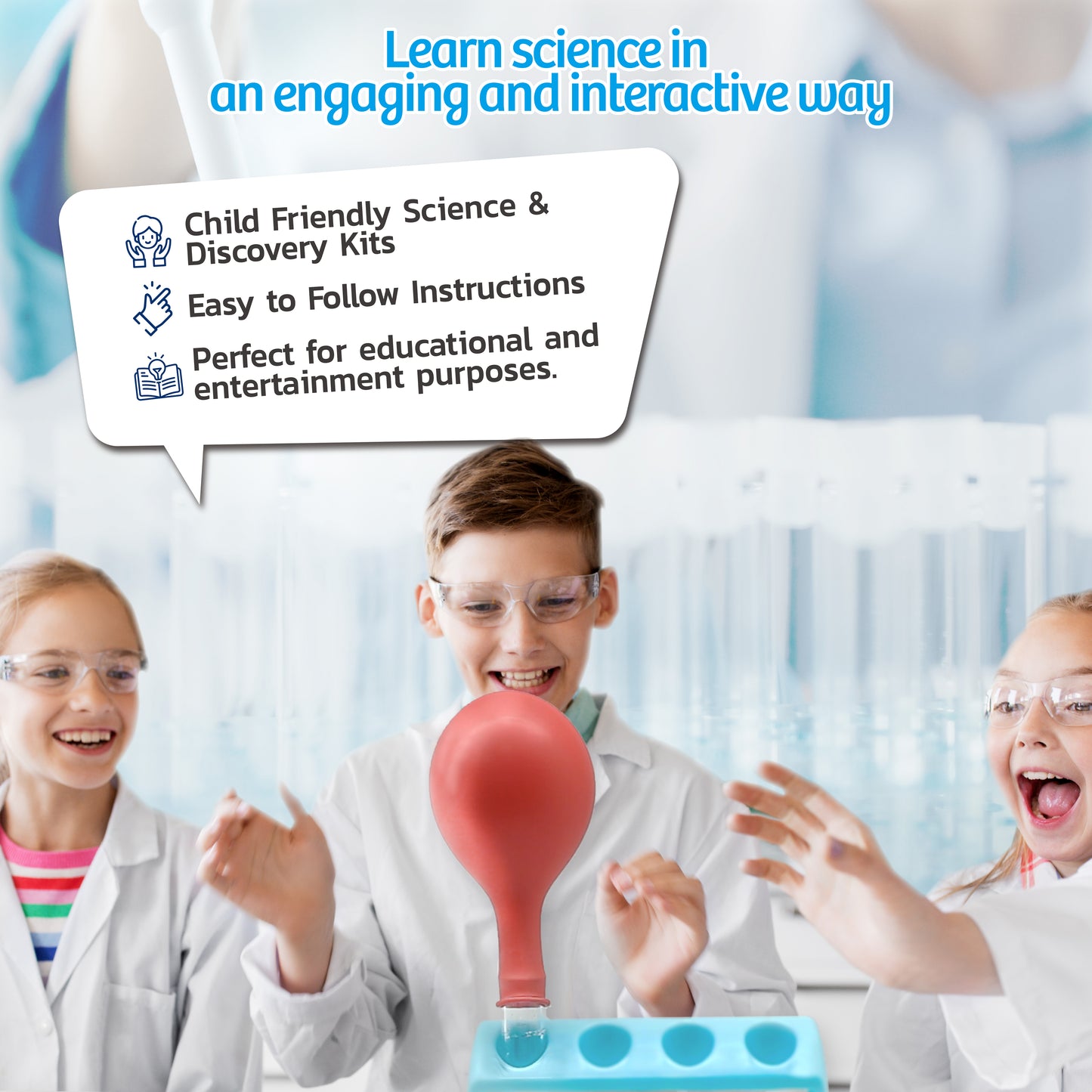 Learn science in an engaging and interactive way

Child Friendly Science & Discovery Kits

Easy to Follow Instructions

Perfect for educational and entertainment purposes.